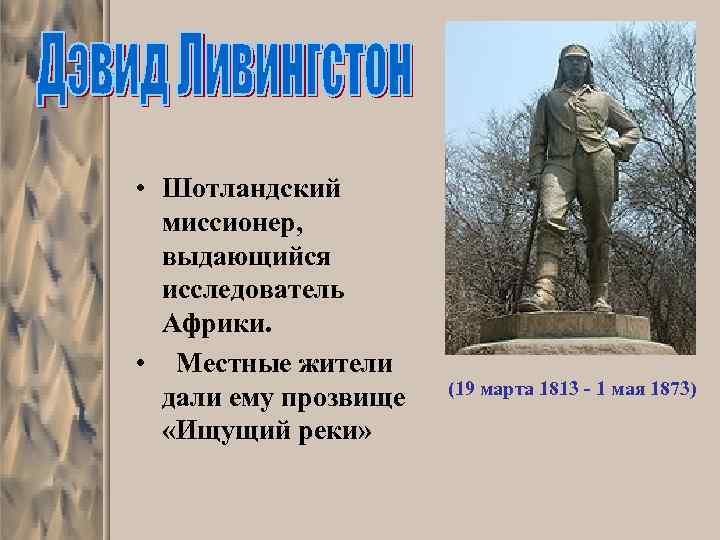 Дэвид Ливингстон

• Шотландский миссионер, выдающийся исследователь Африки.

• Местные жители дали ему прозвище «Ищущий реки»

(19 марта 1813 - 1 мая 1873)